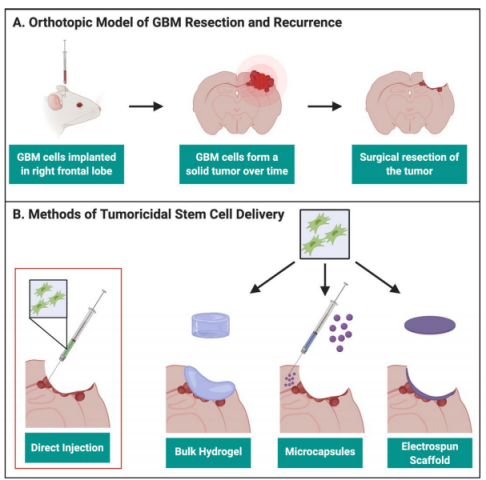 A. Orthotopic Model of GBM Resection and Recurrence

GBM cells implanted in right frontal lobe

GBM cells form a solid tumor over time

Surgical resection of the tumor

B. Methods of Tumoricidal Stem Cell Delivery

Direct Injection

Bulk Hydrogel

Microcapsules

Electrospun Scaffold